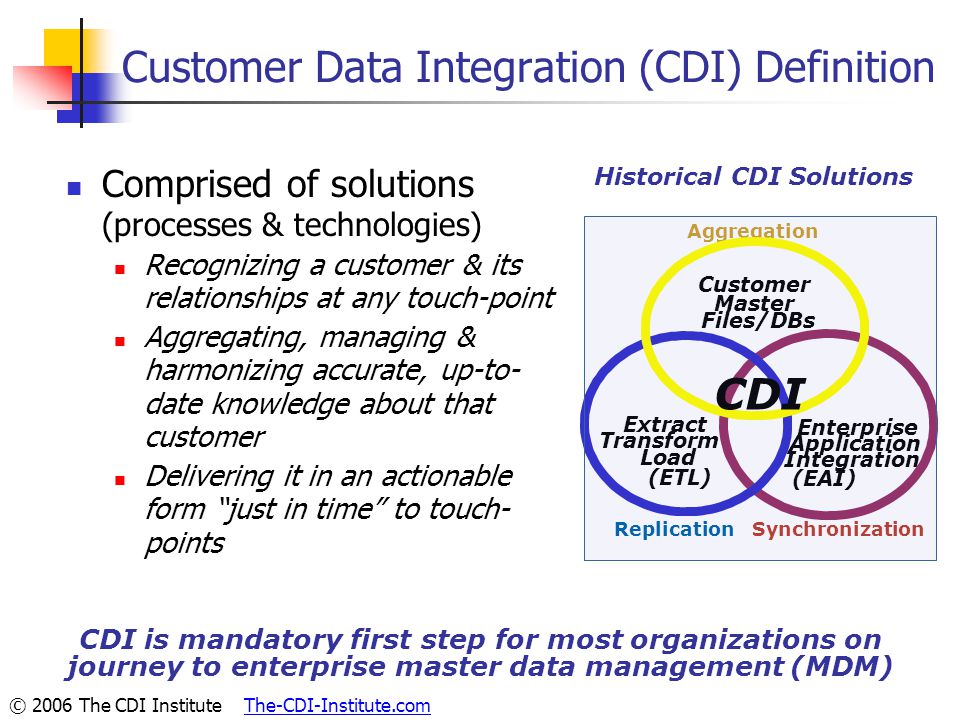 Customer Data Integration (CDI) Definition

Comprised of solutions (processes & technologies)

Recognizing a customer & its relationships at any touch-point

Aggregating, managing & harmonizing accurate, up-to-date knowledge about that customer

Delivering it in an actionable form "just in time" to touch-points

Historical CDI Solutions

Aggregation

Customer Master Files/DBs

CDI

Extract Transform Load (ETL)

Enterprise Application Integration (EAI)

Replication

Synchronization

CDI is mandatory first step for most organizations on journey to enterprise master data management (MDM)

© 2006 The CDI Institute The-CDI-Institute.com